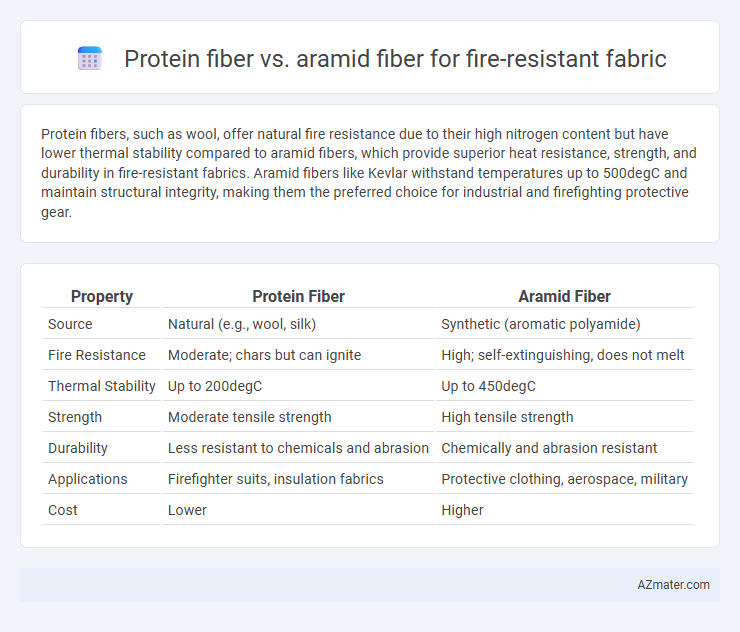 Protein fiber vs. aramid fiber for fire-resistant fabric

Protein fibers, such as wool, offer natural fire resistance due to their high nitrogen content but have lower thermal stability compared to aramid fibers, which provide superior heat resistance, strength, and durability in fire-resistant fabrics. Aramid fibers like Kevlar withstand temperatures up to 500degC and maintain structural integrity, making them the preferred choice for industrial and firefighting protective gear.

| Property | Protein Fiber | Aramid Fiber |
|---|---|---|
| Source | Natural (e.g., wool, silk) | Synthetic (aromatic polyamide) |
| Fire Resistance | Moderate; chars but can ignite | High; self-extinguishing, does not melt |
| Thermal Stability | Up to 200degC | Up to 450degC |
| Strength | Moderate tensile strength | High tensile strength |
| Durability | Less resistant to chemicals and abrasion | Chemically and abrasion resistant |
| Applications | Firefighter suits, insulation fabrics | Protective clothing, aerospace, military |
| Cost | Lower | Higher |

AZmater.com